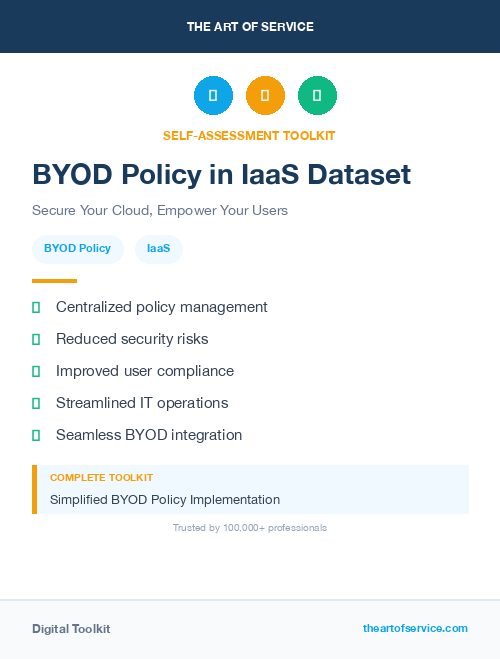 THE ART OF SERVICE

SELF-ASSESSMENT TOOLKIT

BYOD Policy in IaaS Dataset

Secure Your Cloud, Empower Your Users

BYOD Policy

IaaS

Centralized policy management

Reduced security risks

Improved user compliance

Streamlined IT operations

Seamless BYOD integration

COMPLETE TOOLKIT

Simplified BYOD Policy Implementation

Trusted by 100,000+ professionals

Digital Toolkit

theartofservice.com